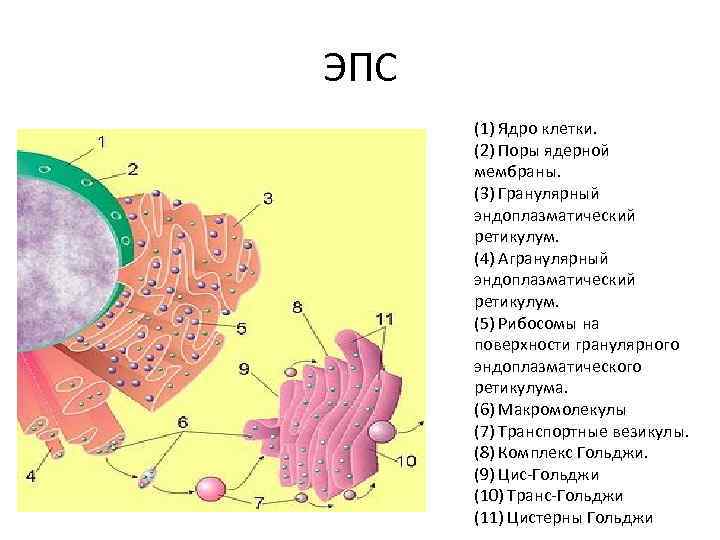 ЭПС

1
2
3
8
11
5
9
6
10
4
7

(1) Ядро клетки.
(2) Поры ядерной мембраны.
(3) Гранулярный эндоплазматический ретикулум.
(4) Агранулярный эндоплазматический ретикулум.
(5) Рибосомы на поверхности гранулярного эндоплазматического ретикулума.
(6) Макромолекулы
(7) Транспортные везикулы.
(8) Комплекс Гольджи.
(9) Цис-Гольджи
(10) Транс-Гольджи
(11) Цистерны Гольджи